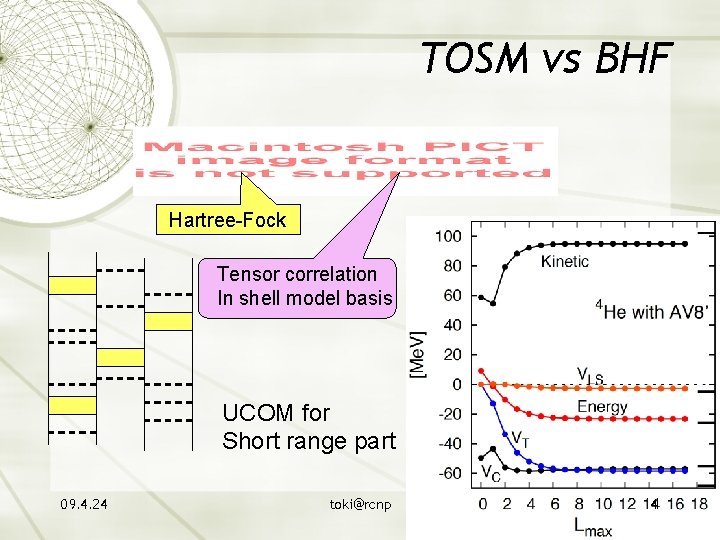 TOSM vs BHF

Macintosh PICT image format is not supported

Hartree-Fock

Tensor correlation In shell model basis

UCOM for Short range part

09.4.24

toki@rcnp

100
80
60
40
20
0
-20
-40
-60

[MeV]

Kinetic

$^4$He with AV8'

$V_{LS}$

Energy

$V_T$

$V_C$

0 2 4 6 8 10 12 14 16 18

$L_{max}$